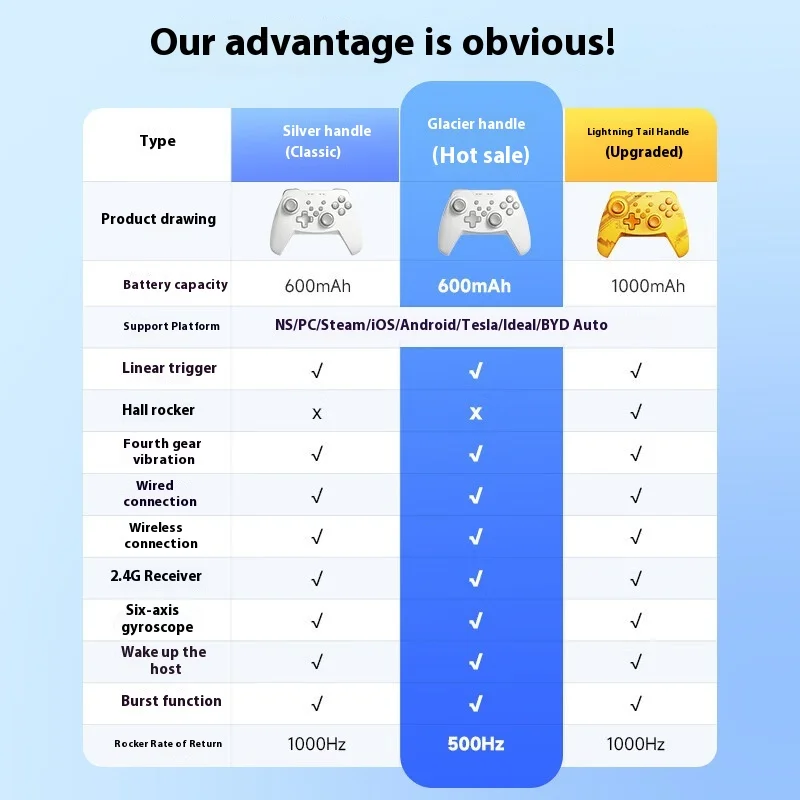 Our advantage is obvious!

| Type | Silver handle (Classic) | Glacier handle (Hot sale) | Lightning Tail Handle (Upgraded) |
|---|---|---|---|
| Product drawing | | | |
| Battery capacity | 600mAh | 600mAh | 1000mAh |
| Support Platform | NS/PC/Steam/iOS/Android/Tesla/Ideal/BYD Auto | | |
| Linear trigger | √ | √ | √ |
| Hall rocker | x | x | √ |
| Fourth gear vibration | √ | √ | √ |
| Wired connection | √ | √ | √ |
| Wireless connection | √ | √ | √ |
| 2.4G Receiver | √ | √ | √ |
| Six-axis gyroscope | √ | √ | √ |
| Wake up the host | √ | √ | √ |
| Burst function | √ | √ | √ |
| Rocker Rate of Return | 1000Hz | 500Hz | 1000Hz |